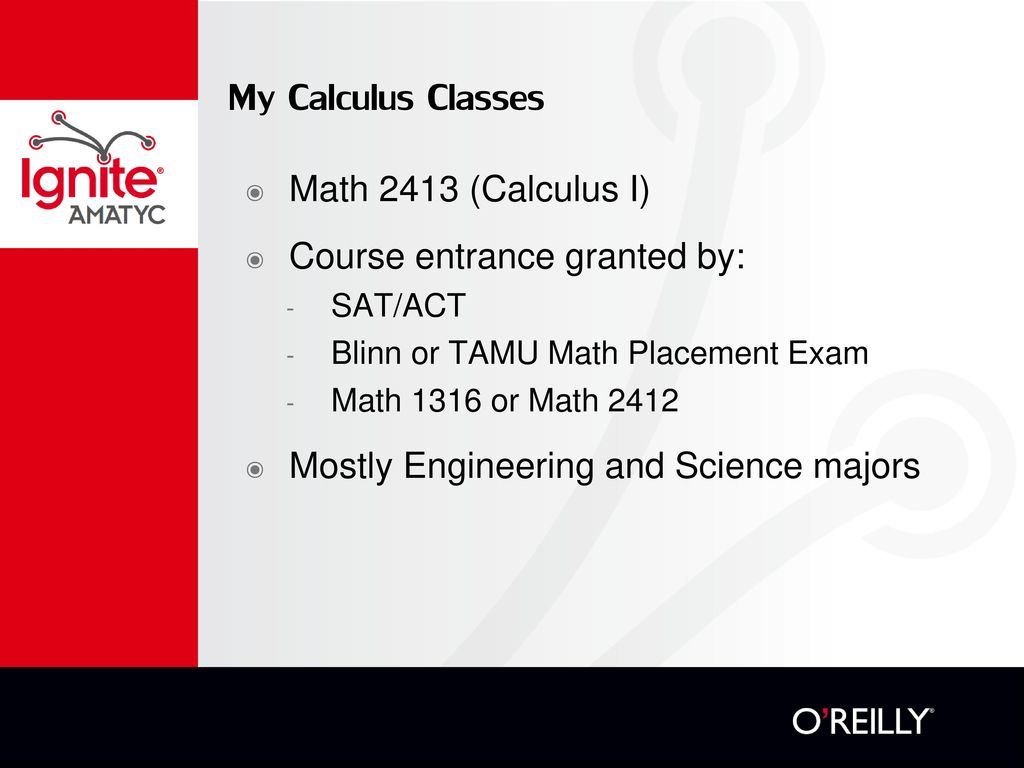 Ignite®
AMATYC

My Calculus Classes

Math 2413 (Calculus I)

Course entrance granted by:

- SAT/ACT
- Blinn or TAMU Math Placement Exam
- Math 1316 or Math 2412

Mostly Engineering and Science majors

O'REILLY®